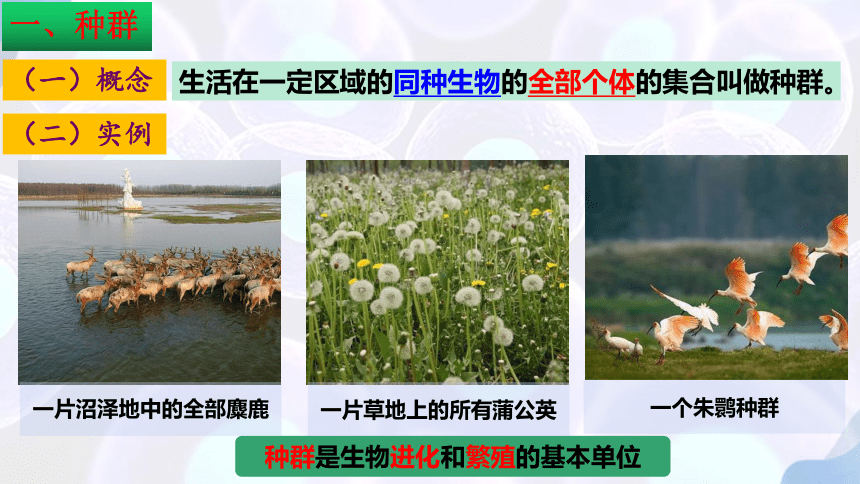 一、种群

（一）概念　生活在一定区域的同种生物的全部个体的集合叫做种群。

（二）实例

一片沼泽地中的全部麋鹿

一片草地上的所有蒲公英

一个朱鹮种群

种群是生物进化和繁殖的基本单位